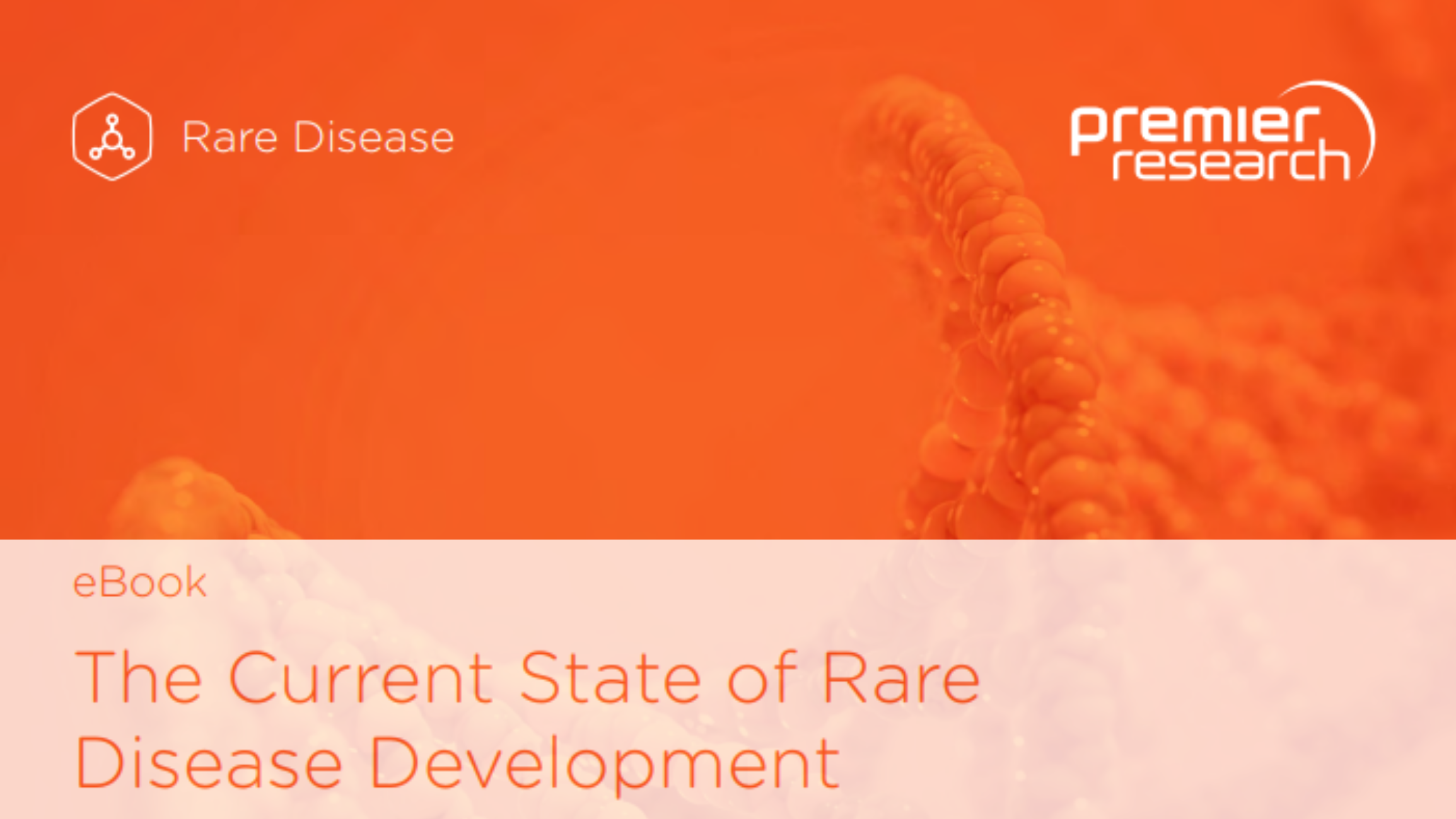 Rare Disease

premier research

eBook

The Current State of Rare Disease Development